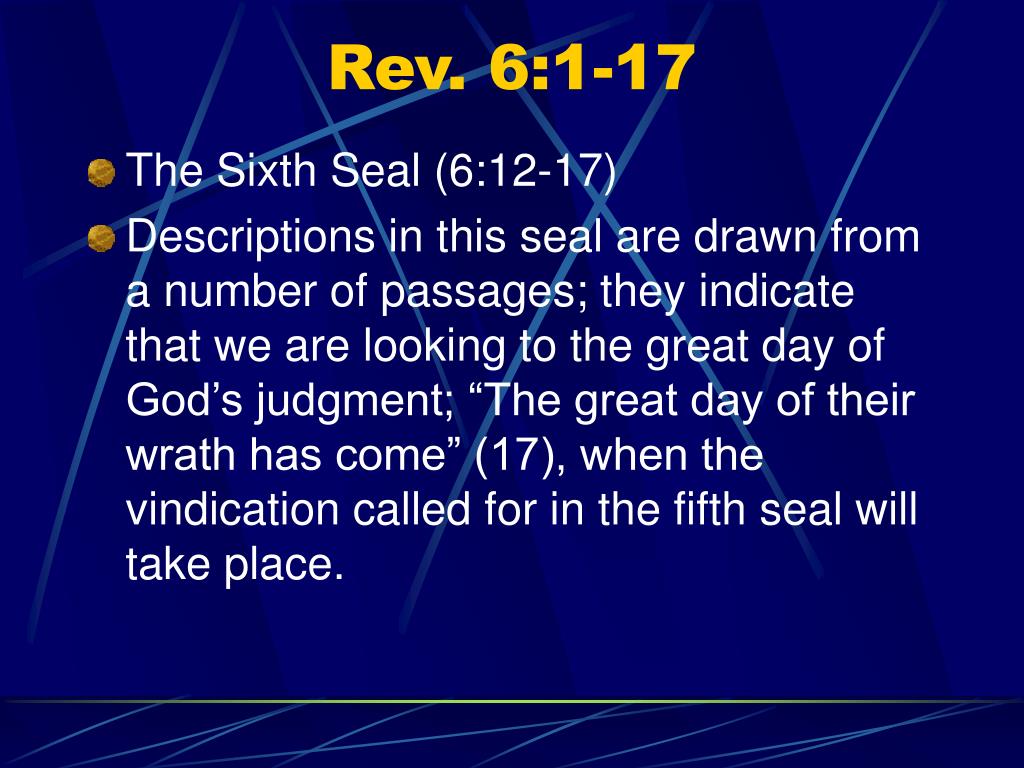 Rev. 6:1-17

The Sixth Seal (6:12-17)

Descriptions in this seal are drawn from a number of passages; they indicate that we are looking to the great day of God’s judgment; “The great day of their wrath has come” (17), when the vindication called for in the fifth seal will take place.